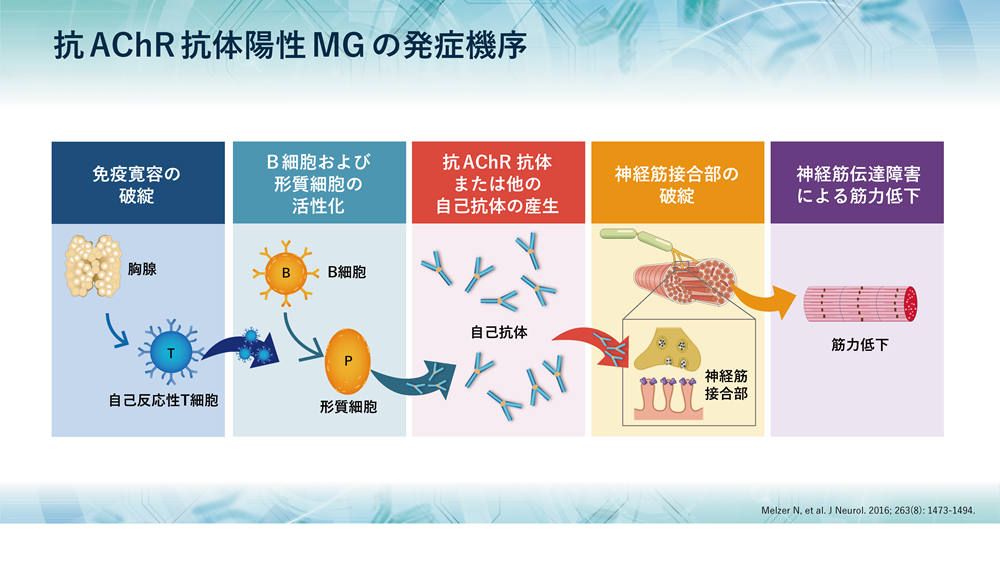 抗 AChR 抗体陽性 MG の発症機序

免疫寛容の破綻

胸腺

T

自己反応性T細胞

B 細胞および形質細胞の活性化

B

B細胞

P

形質細胞

抗 AChR 抗体または他の自己抗体の産生

自己抗体

神経筋接合部の破綻

神経筋接合部

神経筋伝達障害による筋力低下

筋力低下

Melzer N, et al. J Neurol. 2016; 263(8): 1473-1494.